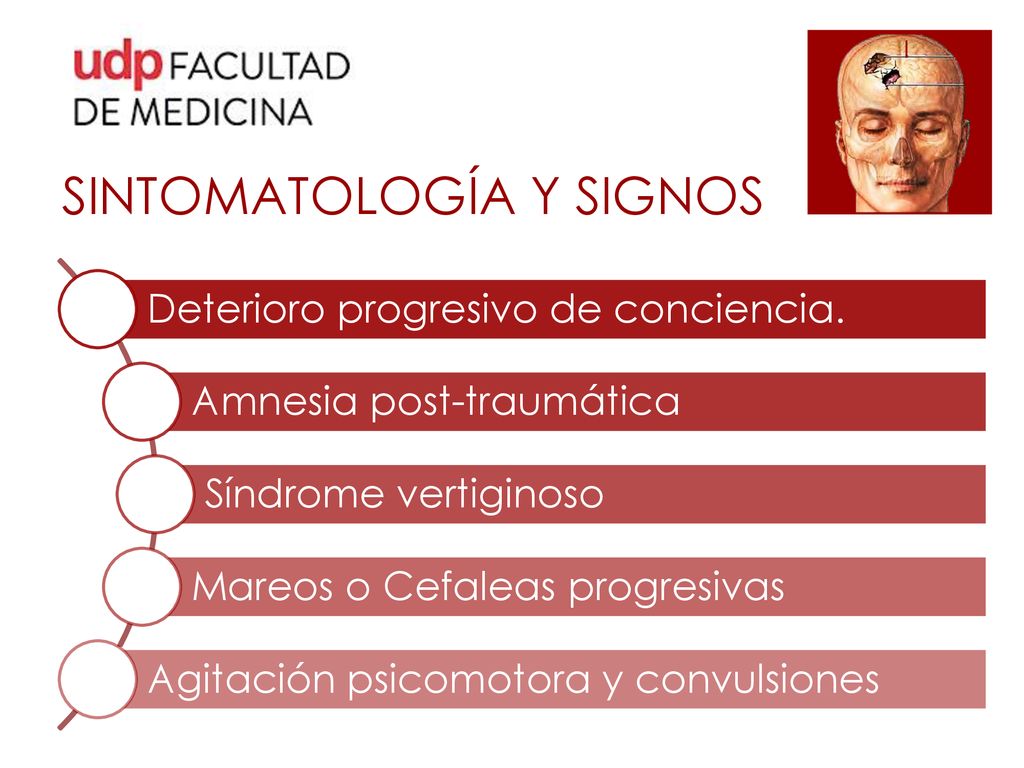 udp FACULTAD DE MEDICINA

SINTOMATOLOGÍA Y SIGNOS

Deterioro progresivo de conciencia.

Amnesia post-traumática

Síndrome vertiginoso

Mareos o Cefaleas progresivas

Agitación psicomotora y convulsiones